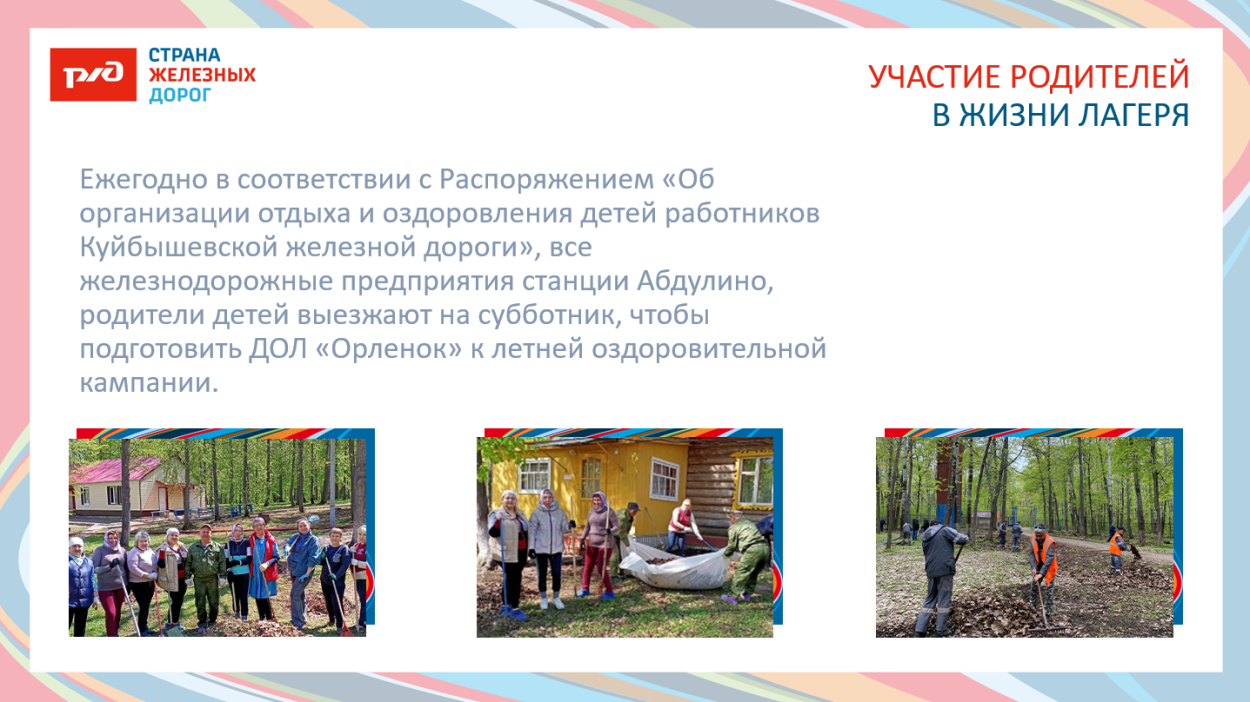 РЖД
СТРАНА ЖЕЛЕЗНЫХ ДОРОГ

УЧАСТИЕ РОДИТЕЛЕЙ
В ЖИЗНИ ЛАГЕРЯ

Ежегодно в соответствии с Распоряжением «Об организации отдыха и оздоровления детей работников Куйбышевской железной дороги», все железнодорожные предприятия станции Абдулино, родители детей выезжают на субботник, чтобы подготовить ДОЛ «Орленок» к летней оздоровительной кампании.